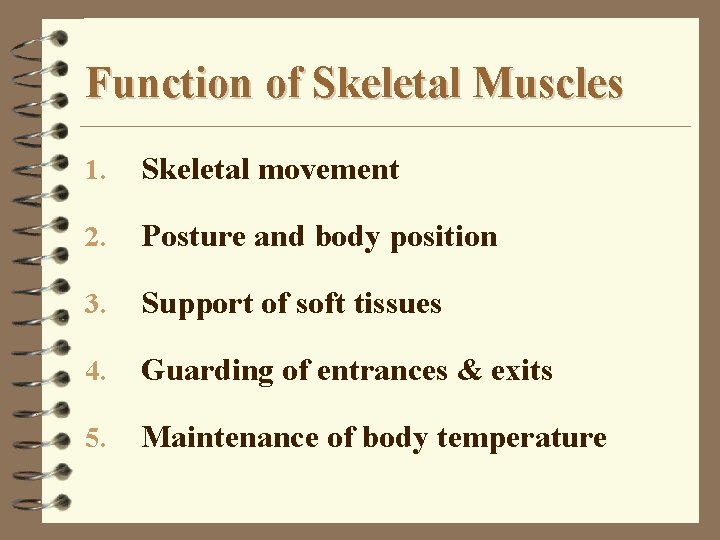 Function of Skeletal Muscles

1. Skeletal movement

2. Posture and body position

3. Support of soft tissues

4. Guarding of entrances & exits

5. Maintenance of body temperature